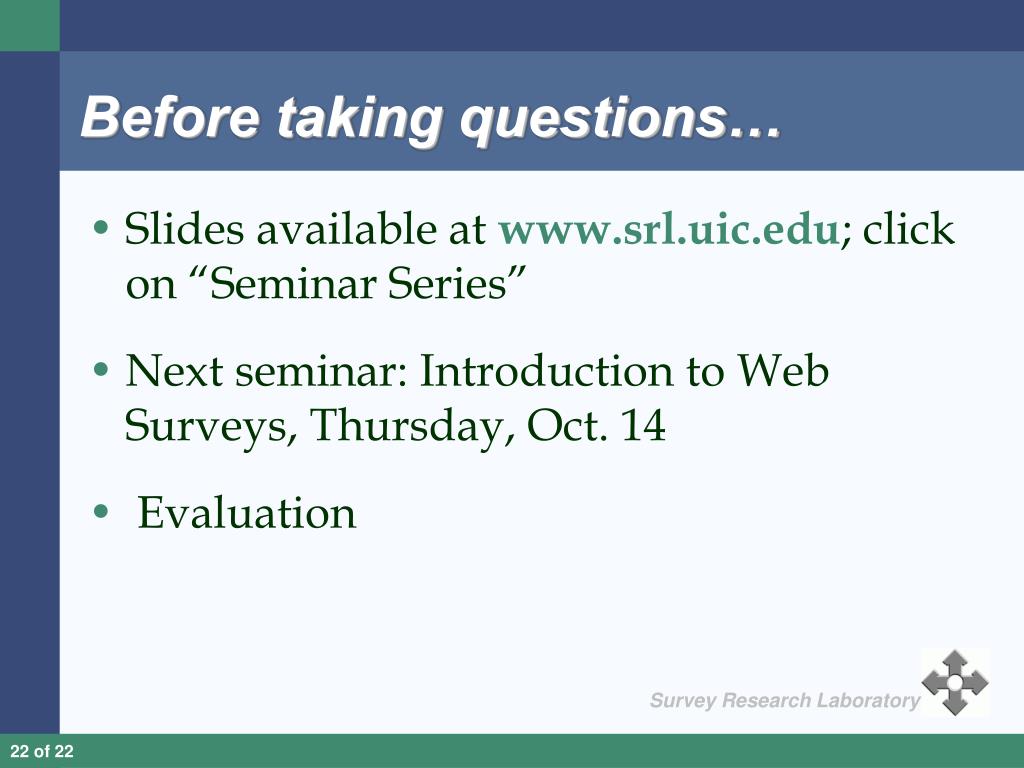 Before taking questions…

• Slides available at www.srl.uic.edu; click on “Seminar Series”

• Next seminar: Introduction to Web Surveys, Thursday, Oct. 14

• Evaluation

Survey Research Laboratory

22 of 22